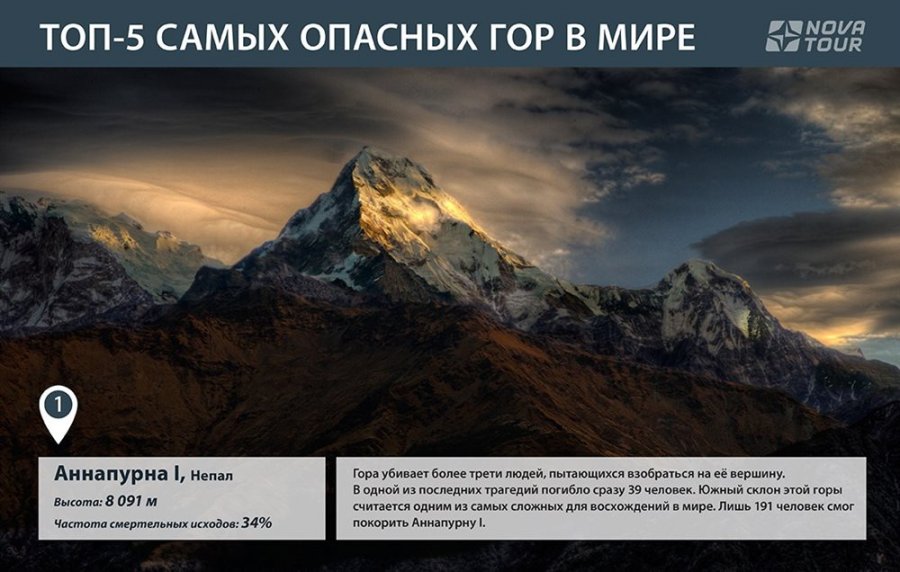 ТОП-5 САМЫХ ОПАСНЫХ ГОР В МИРЕ

NOVA TOUR

1

Аннапурна I, Непал

Высота: 8 091 м

Частота смертельных исходов: 34%

Гора убивает более трети людей, пытающихся взобраться на её вершину. В одной из последних трагедий погибло сразу 39 человек. Южный склон этой горы считается одним из самых сложных для восхождений в мире. Лишь 191 человек смог покорить Аннапурну I.